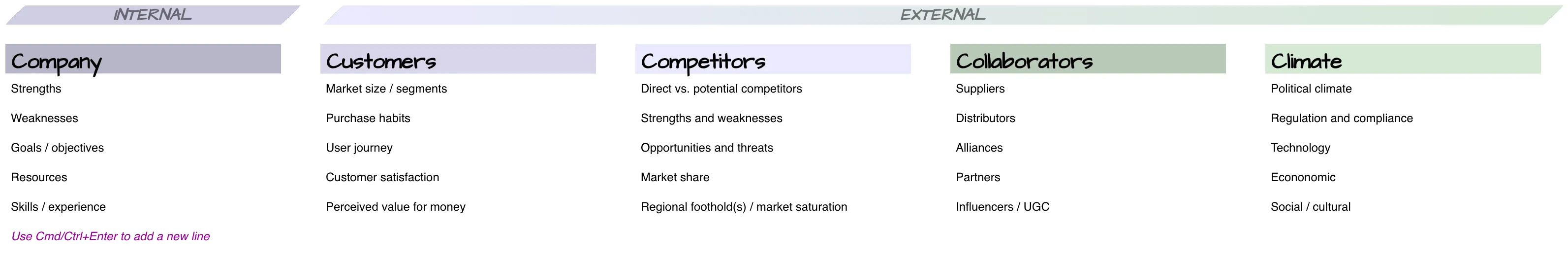 INTERNAL

EXTERNAL

Company

Strengths

Weaknesses

Goals / objectives

Resources

Skills / experience

Use Cmd/Ctrl+Enter to add a new line

Customers

Market size / segments

Purchase habits

User journey

Customer satisfaction

Perceived value for money

Competitors

Direct vs. potential competitors

Strengths and weaknesses

Opportunities and threats

Market share

Regional foothold(s) / market saturation

Collaborators

Suppliers

Distributors

Alliances

Partners

Influencers / UGC

Climate

Political climate

Regulation and compliance

Technology

Econonomic

Social / cultural